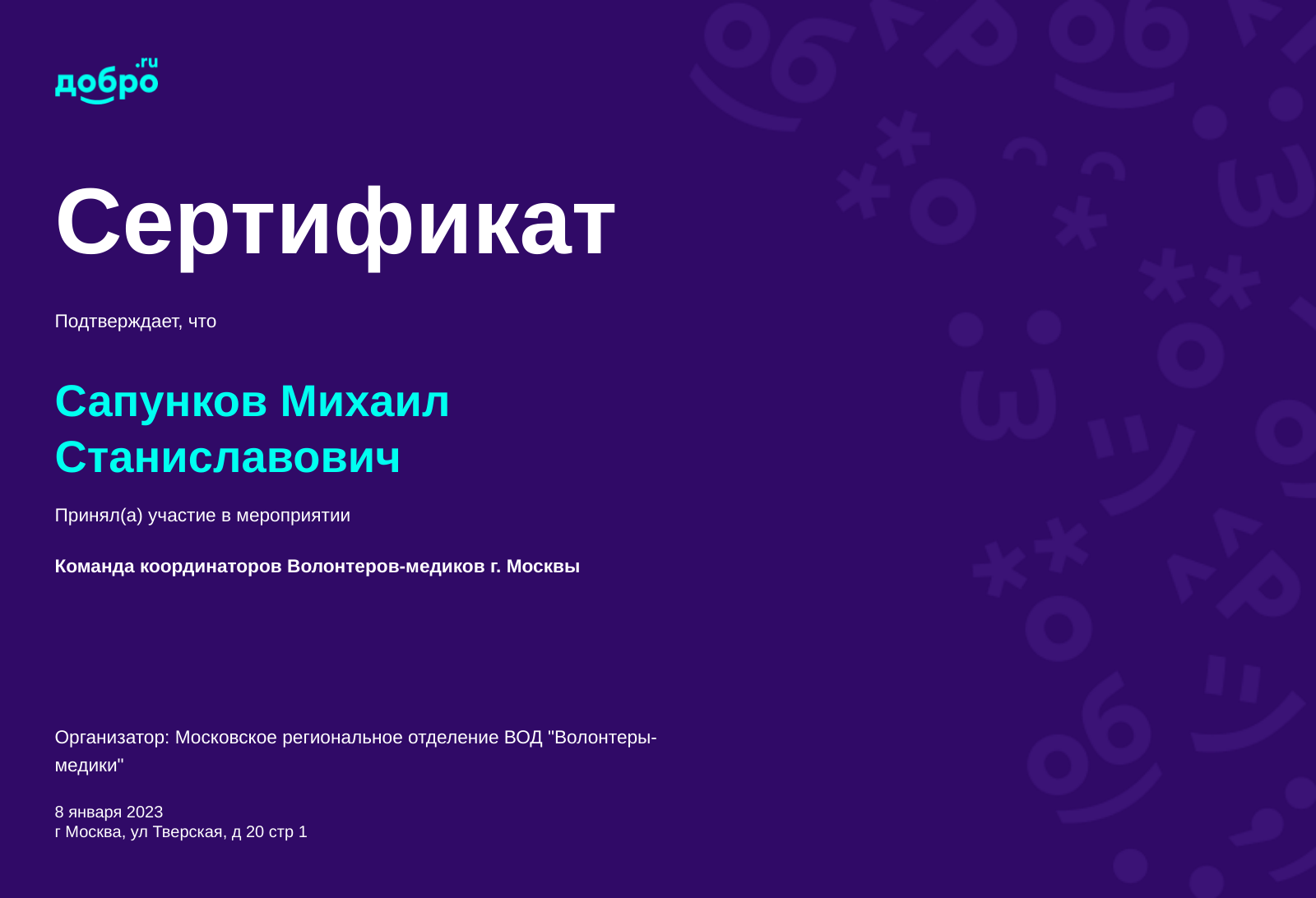 добро.ru

Сертификат

Подтверждает, что

Сапунков Михаил Станиславович

Принял(а) участие в мероприятии

Команда координаторов Волонтеров-медиков г. Москвы

Организатор: Московское региональное отделение ВОД "Волонтеры-медики"

8 января 2023
г Москва, ул Тверская, д 20 стр 1